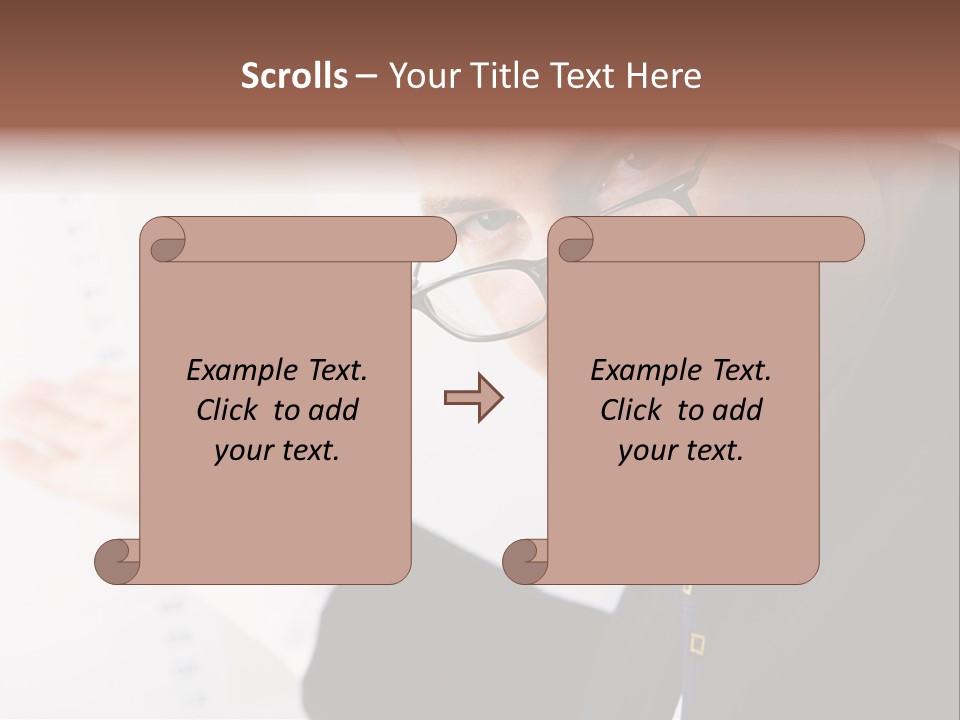 Scrolls – Your Title Text Here

Example Text. Click to add your text.

Example Text. Click to add your text.